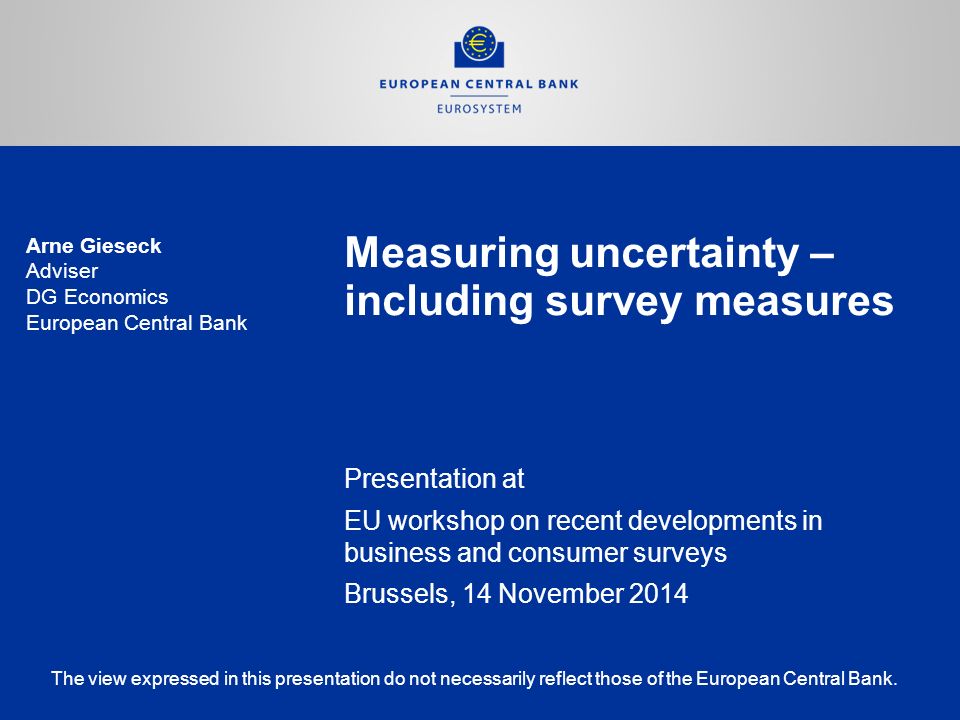 EUROPEAN CENTRAL BANK
EUROSYSTEM

Arne Gieseck
Adviser
DG Economics
European Central Bank

Measuring uncertainty – including survey measures

Presentation at

EU workshop on recent developments in business and consumer surveys

Brussels, 14 November 2014

The view expressed in this presentation do not necessarily reflect those of the European Central Bank.